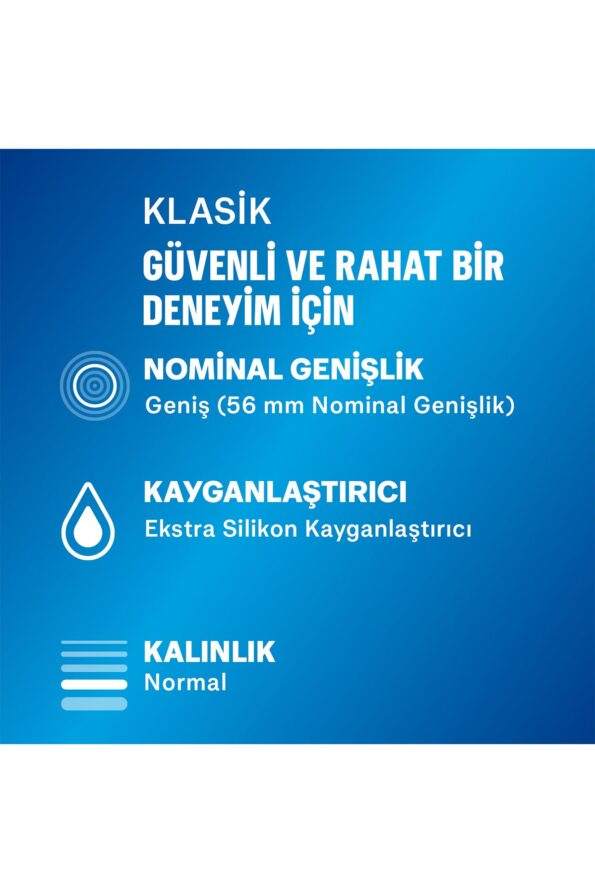 KLASİK

GÜVENLİ VE RAHAT BİR DENEYİM İÇİN

NOMİNAL GENİŞLİK
Geniş (56 mm Nominal Genişlik)

KAYGANLAŞTIRICI
Ekstra Silikon Kayganlaştırıcı

KALINLIK
Normal